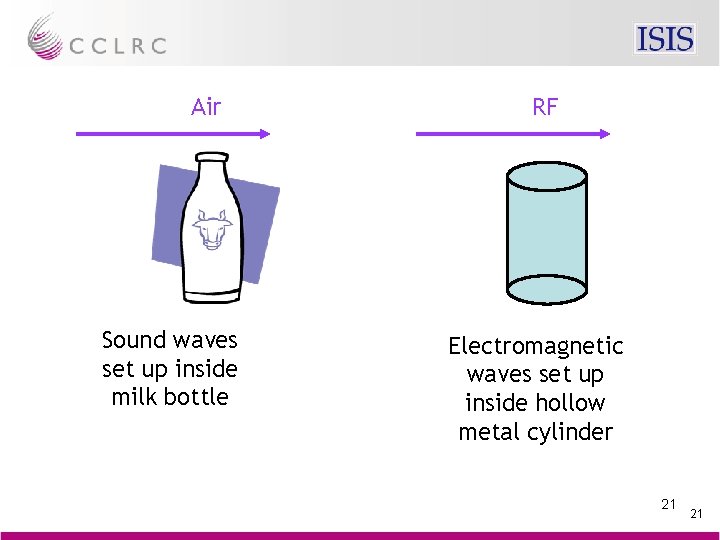 CCLRC

ISIS

Air

RF

Sound waves set up inside milk bottle

Electromagnetic waves set up inside hollow metal cylinder

21

21